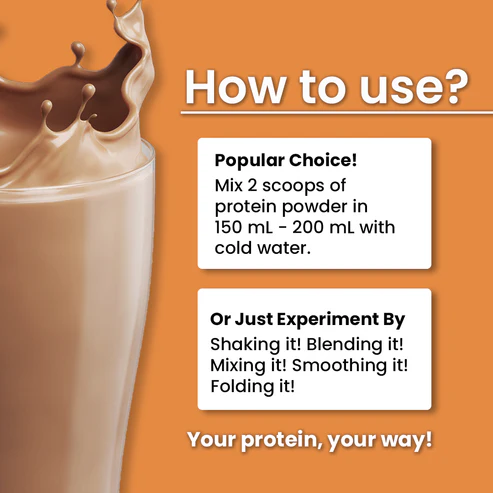 How to use?

Popular Choice!
Mix 2 scoops of protein powder in 150 mL - 200 mL with cold water.

Or Just Experiment By
Shaking it! Blending it! Mixing it! Smoothing it! Folding it!

Your protein, your way!